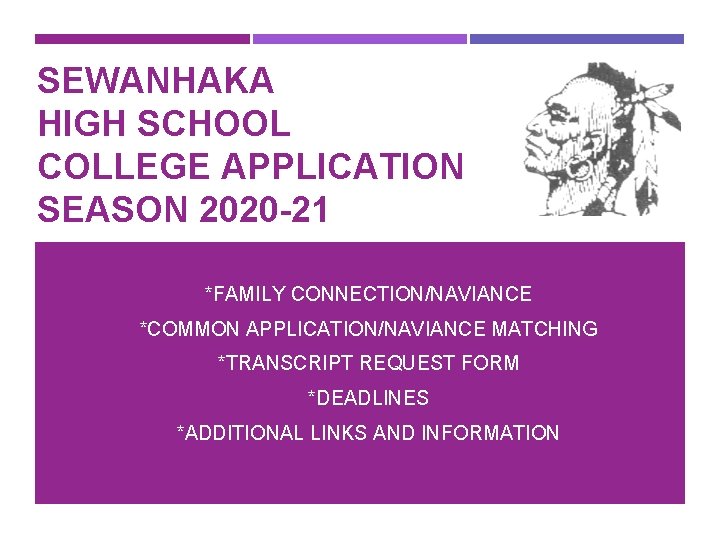 SEWANHAKA
HIGH SCHOOL
COLLEGE APPLICATION
SEASON 2020-21

*FAMILY CONNECTION/NAVIANCE

*COMMON APPLICATION/NAVIANCE MATCHING

*TRANSCRIPT REQUEST FORM

*DEADLINES

*ADDITIONAL LINKS AND INFORMATION